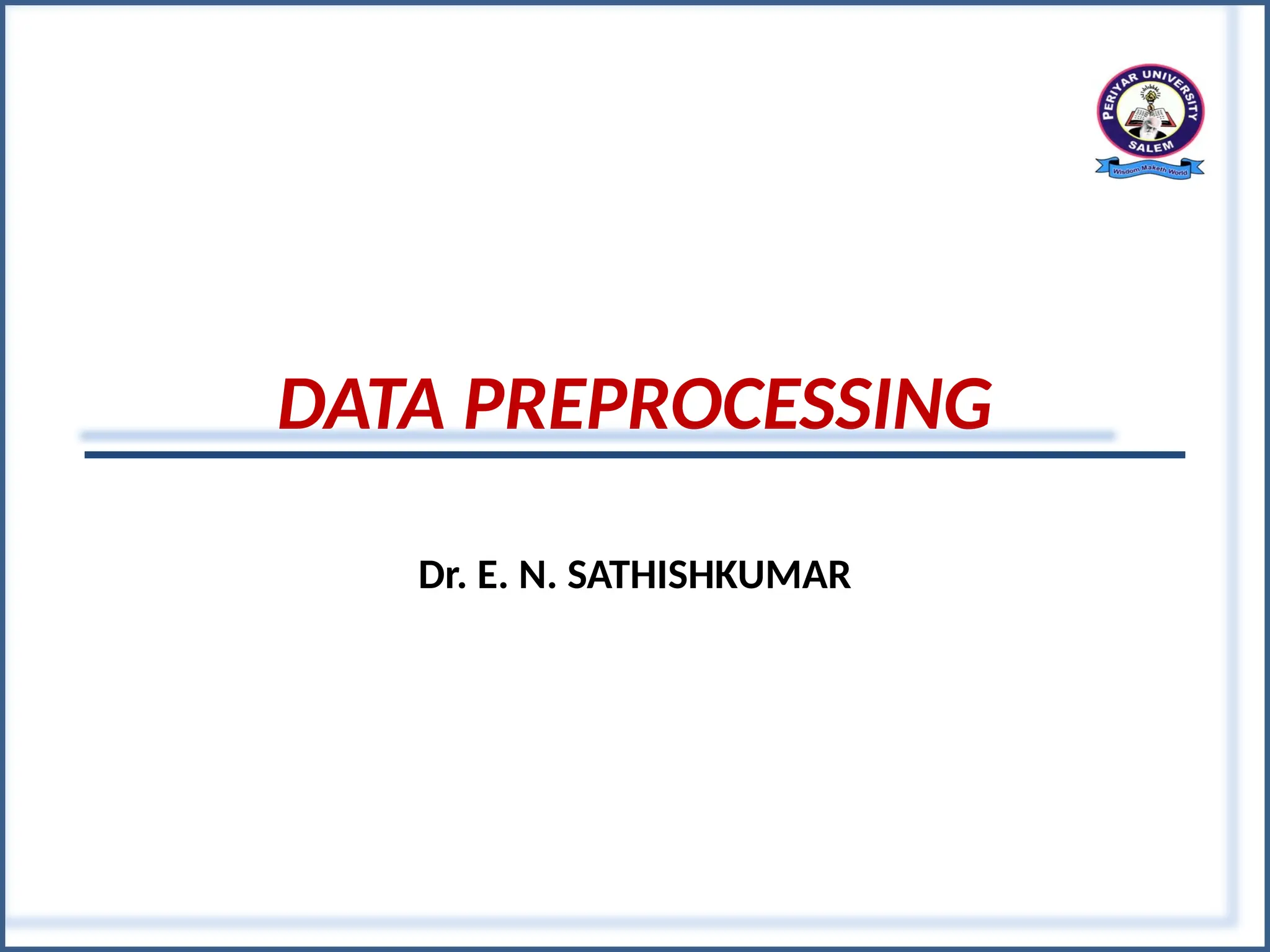 PERIYAR UNIVERSITY
SALEM
Wisdom Maketh World

DATA PREPROCESSING

Dr. E. N. SATHISHKUMAR